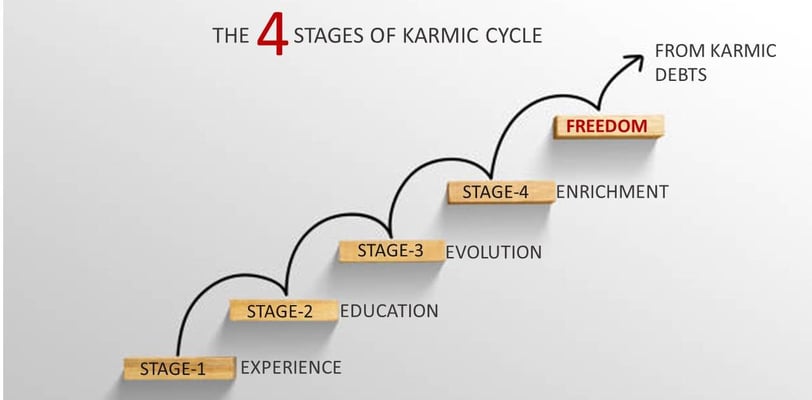 THE 4 STAGES OF KARMIC CYCLE

FROM KARMIC DEBTS

FREEDOM

STAGE-4 ENRICHMENT

STAGE-3 EVOLUTION

STAGE-2 EDUCATION

STAGE-1 EXPERIENCE